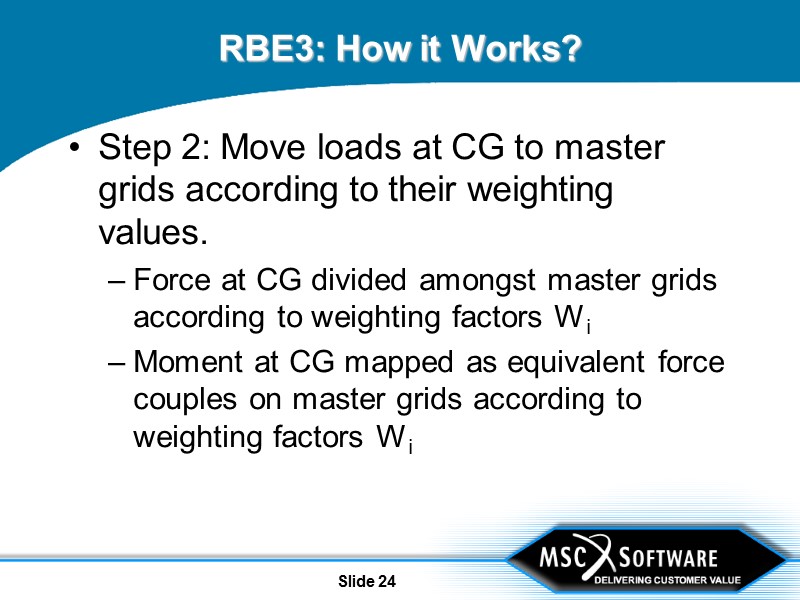 RBE3: How it Works?

• Step 2: Move loads at CG to master grids according to their weighting values.

– Force at CG divided amongst master grids according to weighting factors $W_i$

– Moment at CG mapped as equivalent force couples on master grids according to weighting factors $W_i$

Slide 24

MSC SOFTWARE
DELIVERING CUSTOMER VALUE